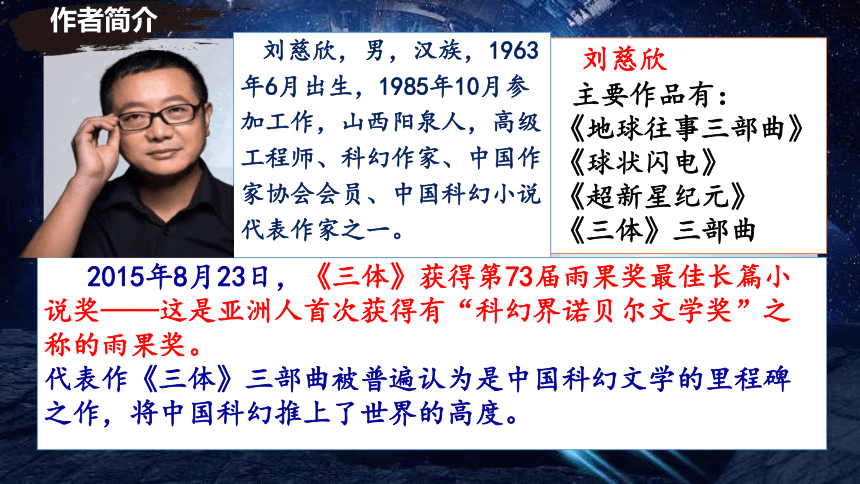 作者简介

刘慈欣，男，汉族，1963年6月出生，1985年10月参加工作，山西阳泉人，高级工程师、科幻作家、中国作家协会会员、中国科幻小说代表作家之一。

刘慈欣
主要作品有：
《地球往事三部曲》
《球状闪电》
《超新星纪元》
《三体》三部曲

2015年8月23日，《三体》获得第73届雨果奖最佳长篇小说奖——这是亚洲人首次获得有“科幻界诺贝尔文学奖”之称的雨果奖。
代表作《三体》三部曲被普遍认为是中国科幻文学的里程碑之作，将中国科幻推上了世界的高度。